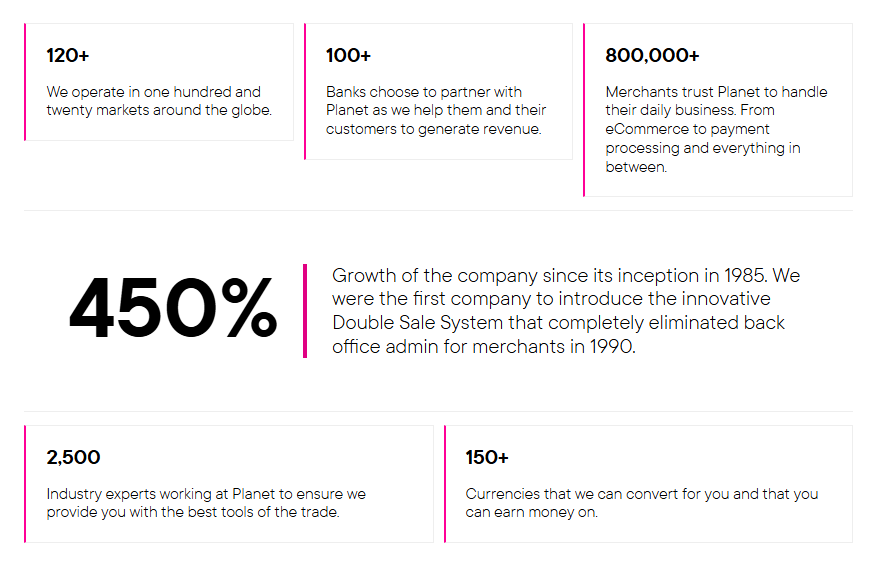 120+

We operate in one hundred and twenty markets around the globe.

100+

Banks choose to partner with Planet as we help them and their customers to generate revenue.

800,000+

Merchants trust Planet to handle their daily business. From eCommerce to payment processing and everything in between.

450%

Growth of the company since its inception in 1985. We were the first company to introduce the innovative Double Sale System that completely eliminated back office admin for merchants in 1990.

2,500

Industry experts working at Planet to ensure we provide you with the best tools of the trade.

150+

Currencies that we can convert for you and that you can earn money on.